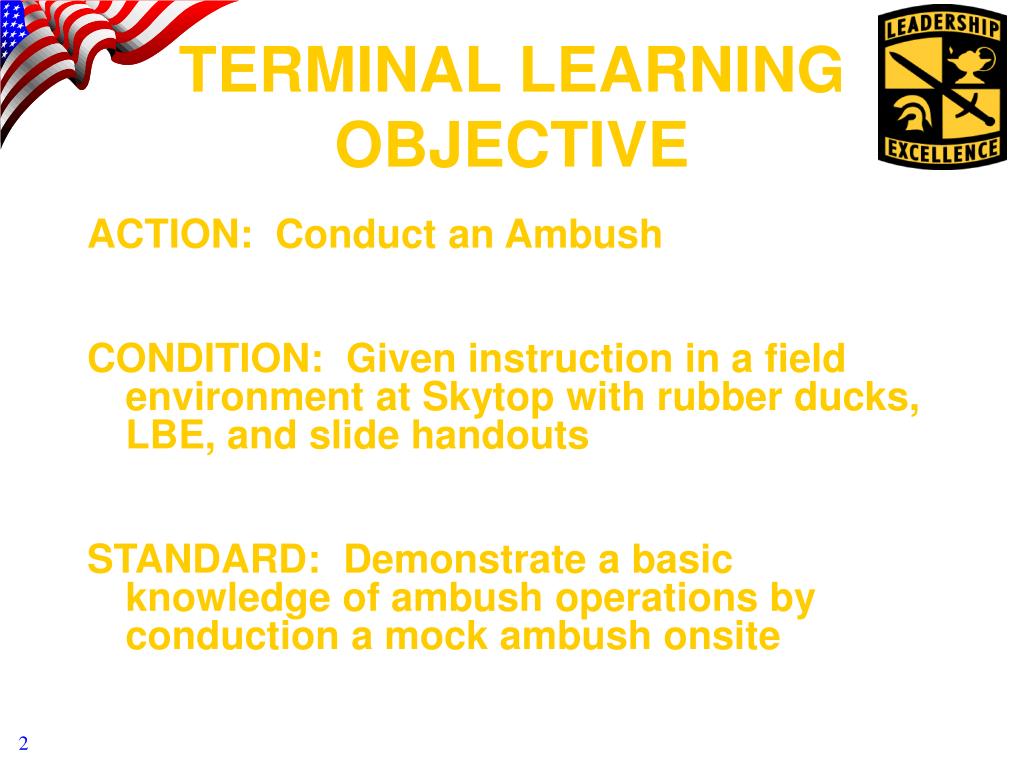 TERMINAL LEARNING OBJECTIVE

LEADERSHIP
EXCELLENCE

ACTION: Conduct an Ambush

CONDITION: Given instruction in a field environment at Skytop with rubber ducks, LBE, and slide handouts

STANDARD: Demonstrate a basic knowledge of ambush operations by conduction a mock ambush onsite

2